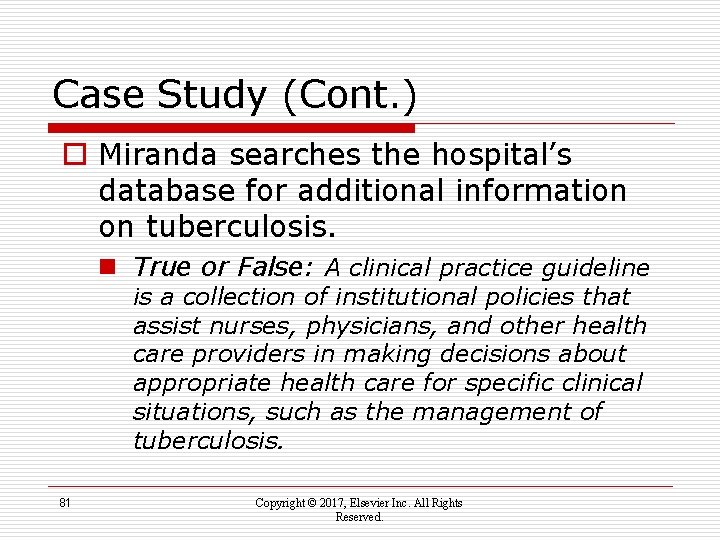 Case Study (Cont.)

Miranda searches the hospital's database for additional information on tuberculosis.

True or False: A clinical practice guideline is a collection of institutional policies that assist nurses, physicians, and other health care providers in making decisions about appropriate health care for specific clinical situations, such as the management of tuberculosis.

81

Copyright © 2017, Elsevier Inc. All Rights Reserved.